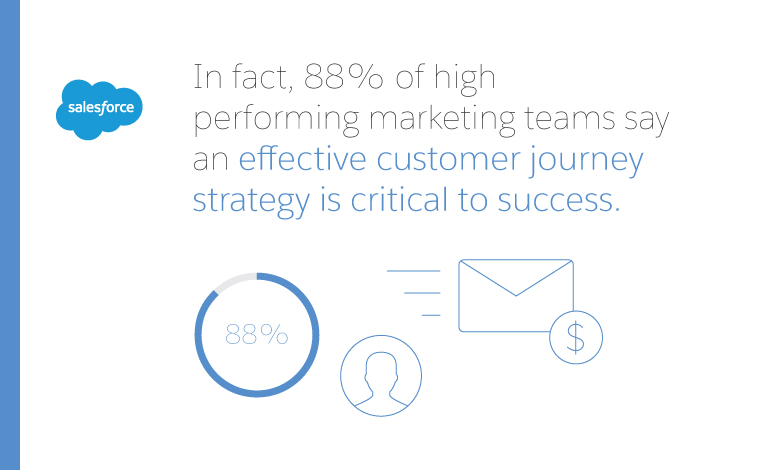 salesforce

In fact, 88% of high performing marketing teams say an effective customer journey strategy is critical to success.

88%

$